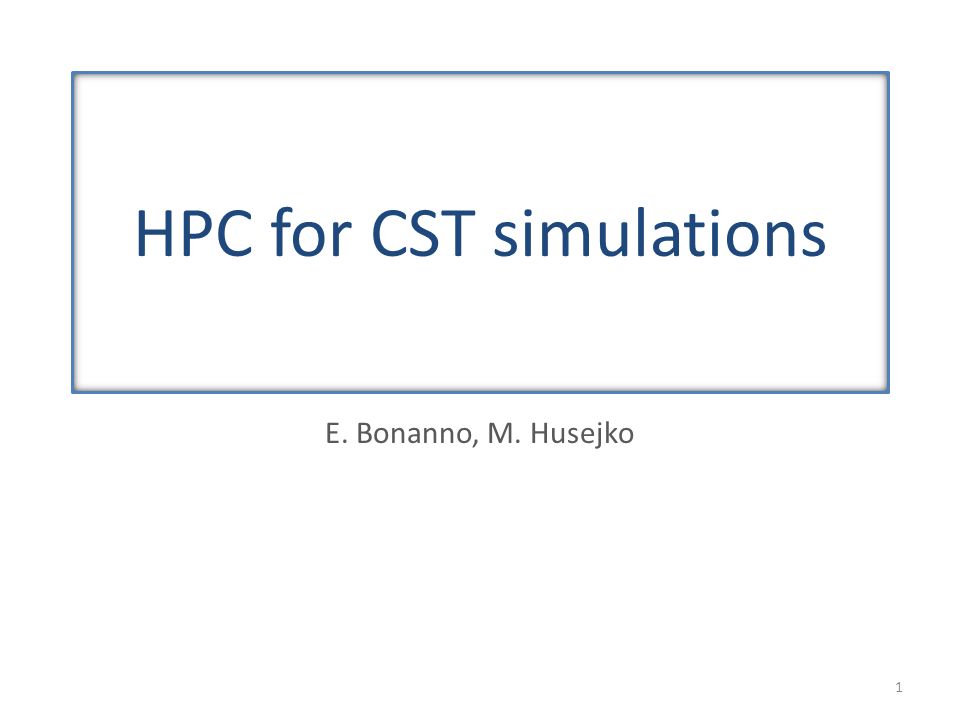 HPC for CST simulations

E. Bonanno, M. Husejko

1